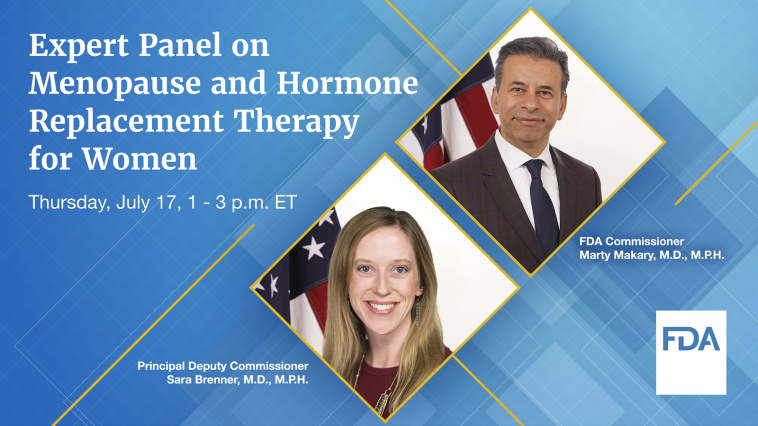 Expert Panel on Menopause and Hormone Replacement Therapy for Women

Thursday, July 17, 1 - 3 p.m. ET

FDA Commissioner
Marty Makary, M.D., M.P.H.

Principal Deputy Commissioner
Sara Brenner, M.D., M.P.H.

FDA